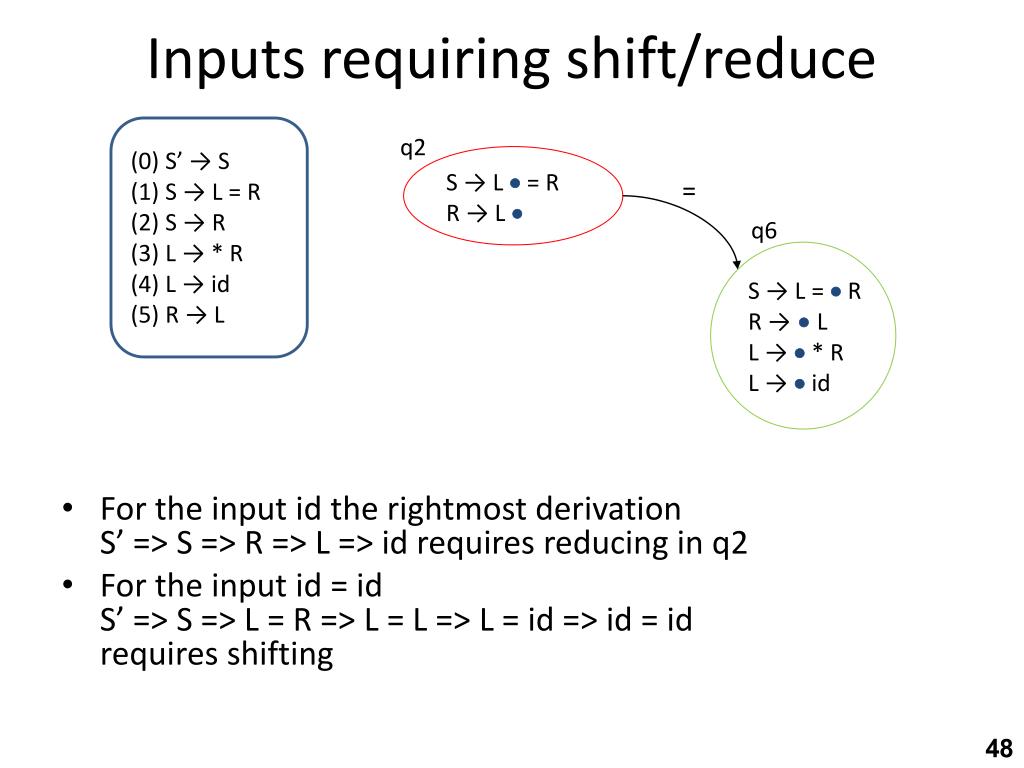 Inputs requiring shift/reduce

(0) S’ → S
(1) S → L = R
(2) S → R
(3) L → * R
(4) L → id
(5) R → L

q2

S → L ● = R
R → L ●

=

q6

S → L = ● R
R → ● L
L → ● * R
L → ● id

• For the input id the rightmost derivation S’ => S => R => L => id requires reducing in q2
• For the input id = id S’ => S => L = R => L = L => L = id => id = id requires shifting

48